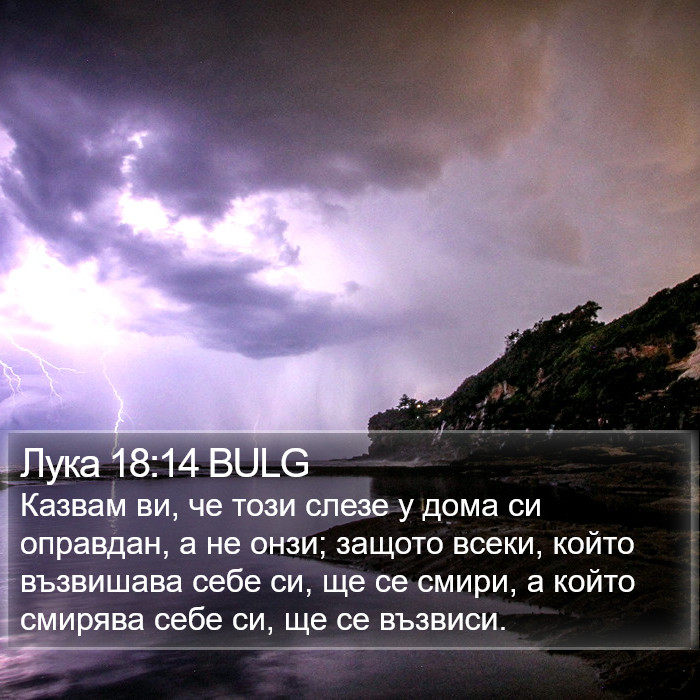 Лука 18:14 BULG
Казвам ви, че този слезе у дома си оправдан, а не онзи; защото всеки, който възвишава себе си, ще се смири, а който смирява себе си, ще се възвиси.